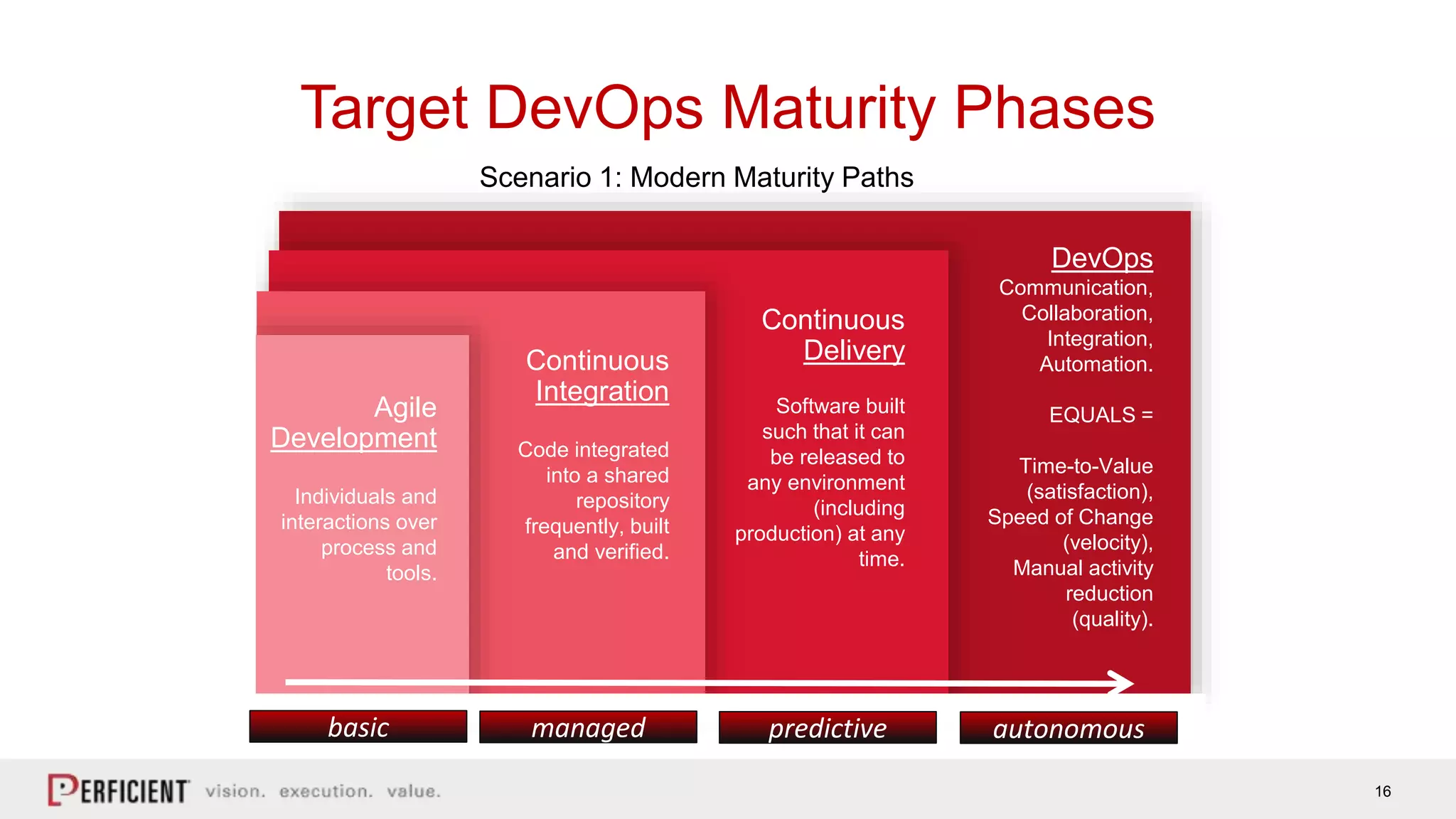 Target DevOps Maturity Phases

Scenario 1: Modern Maturity Paths

Agile Development

Individuals and interactions over process and tools.

Continuous Integration

Code integrated into a shared repository frequently, built and verified.

Continuous Delivery

Software built such that it can be released to any environment (including production) at any time.

DevOps

Communication, Collaboration, Integration, Automation.

EQUALS =

Time-to-Value (satisfaction), Speed of Change (velocity), Manual activity reduction (quality).

basic

managed

predictive

autonomous

PERFICIENT vision. execution. value.

16